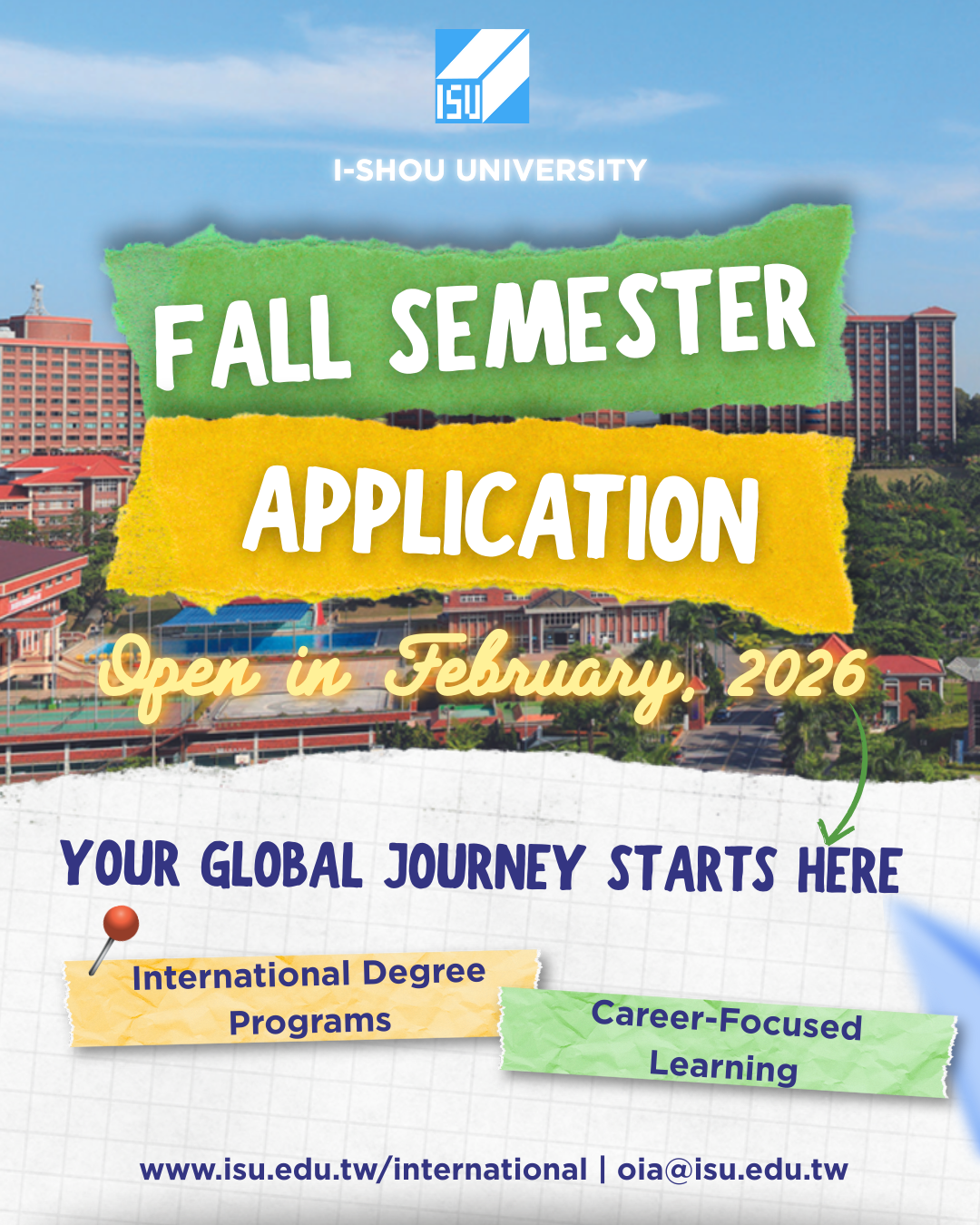 ISU

I-SHOU UNIVERSITY

FALL SEMESTER

APPLICATION

Open in February, 2026

YOUR GLOBAL JOURNEY STARTS HERE

International Degree Programs

Career-Focused Learning

www.isu.edu.tw/international | oia@isu.edu.tw